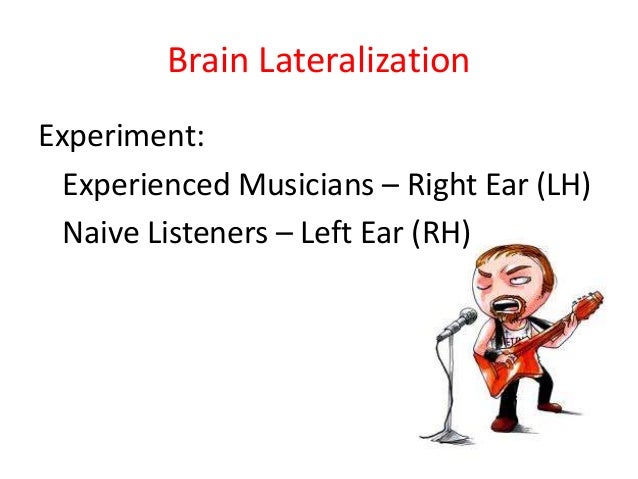 Brain Lateralization

Experiment:

Experienced Musicians – Right Ear (LH)

Naive Listeners – Left Ear (RH)